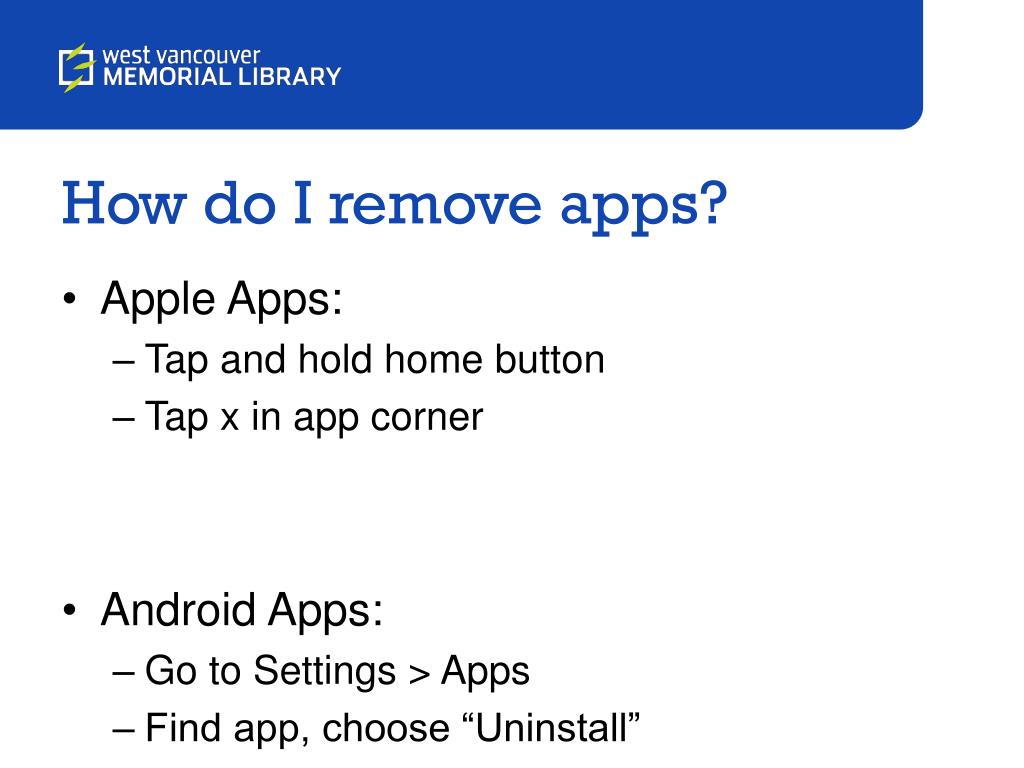 west vancouver
MEMORIAL LIBRARY

How do I remove apps?

• Apple Apps:
– Tap and hold home button
– Tap x in app corner

• Android Apps:
– Go to Settings > Apps
– Find app, choose “Uninstall”